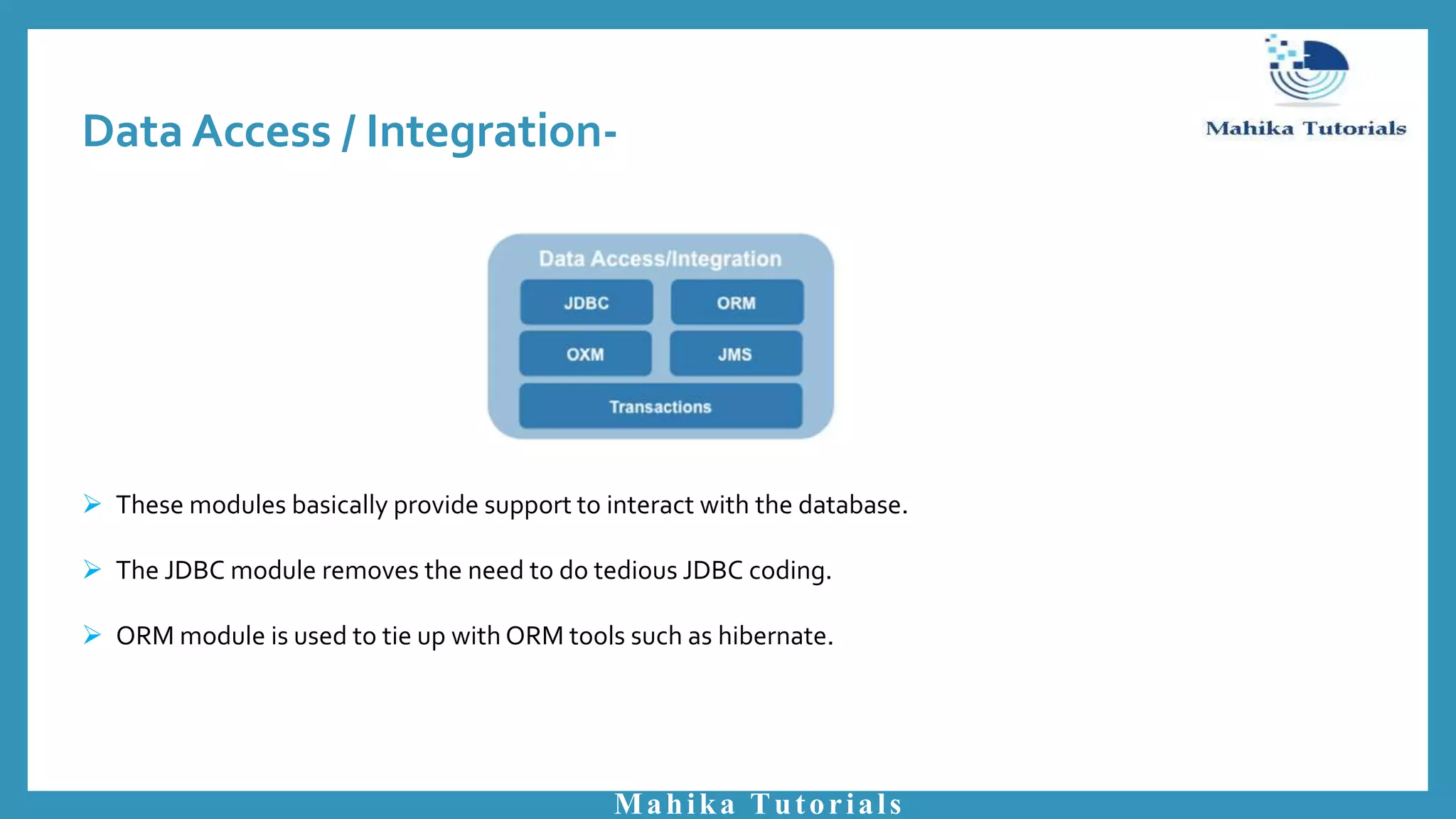 Mahika Tutorials

Data Access / Integration-

Data Access/Integration

JDBC

ORM

OXM

JMS

Transactions

➢ These modules basically provide support to interact with the database.

➢ The JDBC module removes the need to do tedious JDBC coding.

➢ ORM module is used to tie up with ORM tools such as hibernate.

Mahika Tutorials